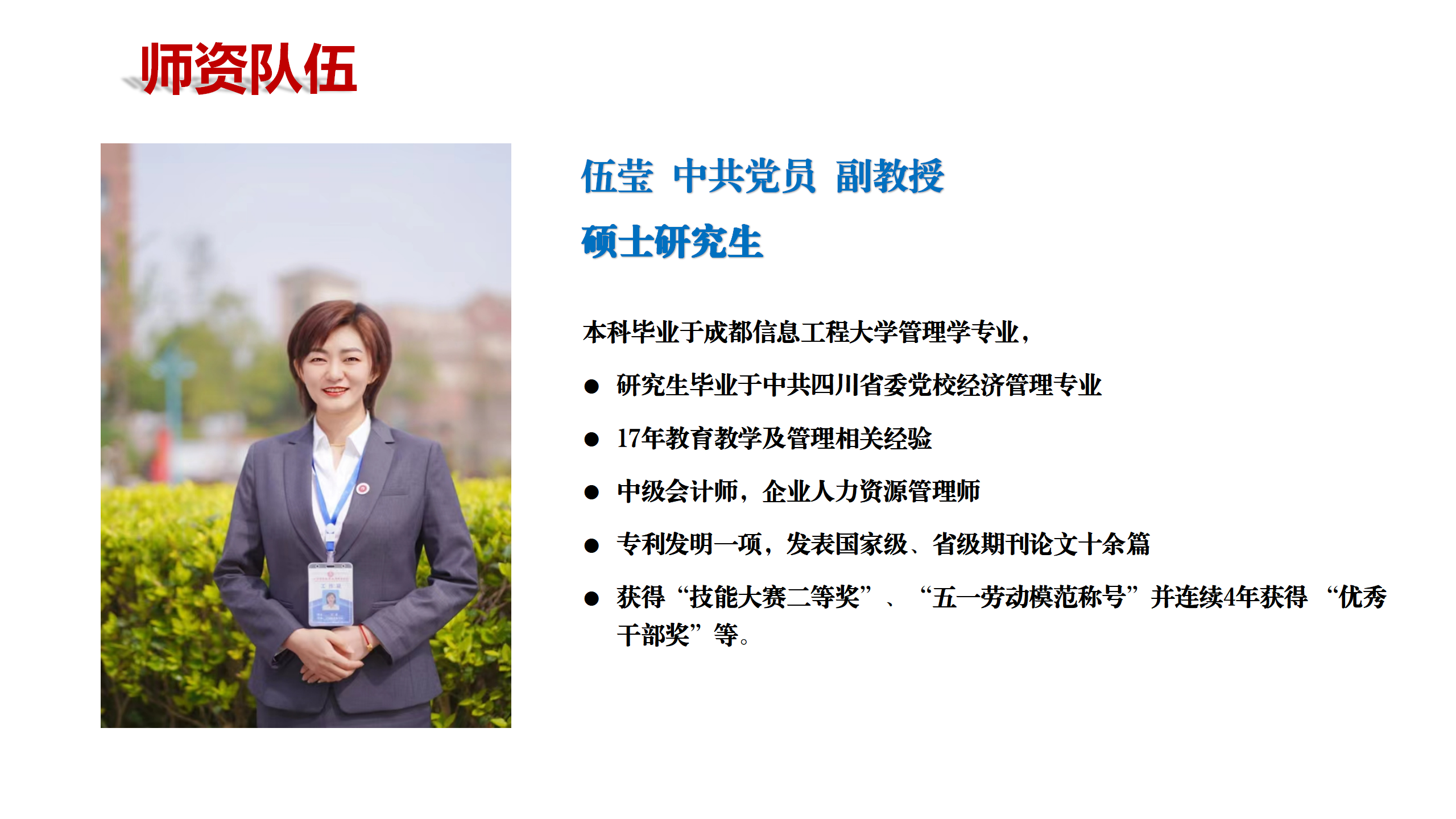 师资队伍

伍莹 中共党员 副教授

硕士研究生

本科毕业于成都信息工程大学管理学专业，

● 研究生毕业于中共四川省委党校经济管理专业

● 17年教育教学及管理相关经验

● 中级会计师，企业人力资源管理师

● 专利发明一项，发表国家级、省级期刊论文十余篇

● 获得“技能大赛二等奖”、“五一劳动模范称号”并连续4年获得“优秀干部奖”等。